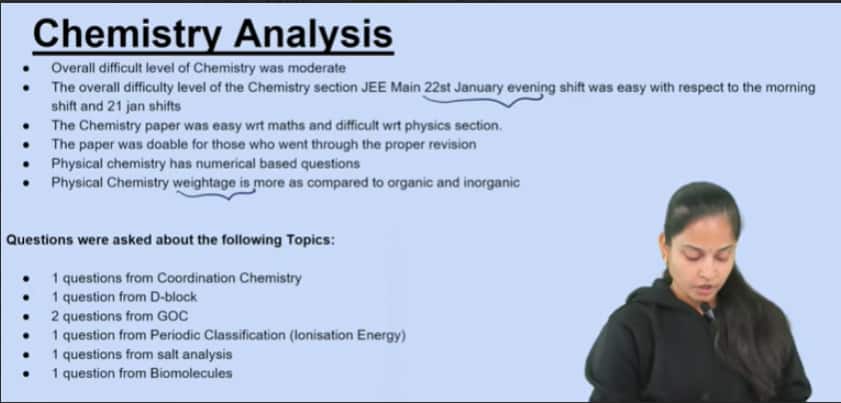 Chemistry Analysis

- Overall difficult level of Chemistry was moderate
- The overall difficulty level of the Chemistry section JEE Main 22st January evening shift was easy with respect to the morning shift and 21 jan shifts
- The Chemistry paper was easy wrt maths and difficult wrt physics section.
- The paper was doable for those who went through the proper revision
- Physical chemistry has numerical based questions
- Physical Chemistry weightage is more as compared to organic and inorganic

Questions were asked about the following Topics:

- 1 questions from Coordination Chemistry
- 1 question from D-block
- 2 questions from GOC
- 1 question from Periodic Classification (Ionisation Energy)
- 1 questions from salt analysis
- 1 question from Biomolecules